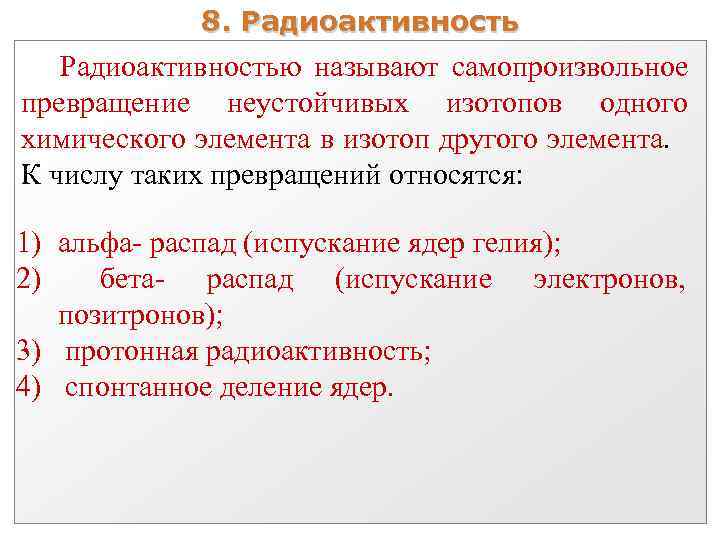 8. Радиоактивность

Радиоактивностью называют самопроизвольное превращение неустойчивых изотопов одного химического элемента в изотоп другого элемента.
К числу таких превращений относятся:

1) альфа- распад (испускание ядер гелия);
2) бета- распад (испускание электронов, позитронов);
3) протонная радиоактивность;
4) спонтанное деление ядер.